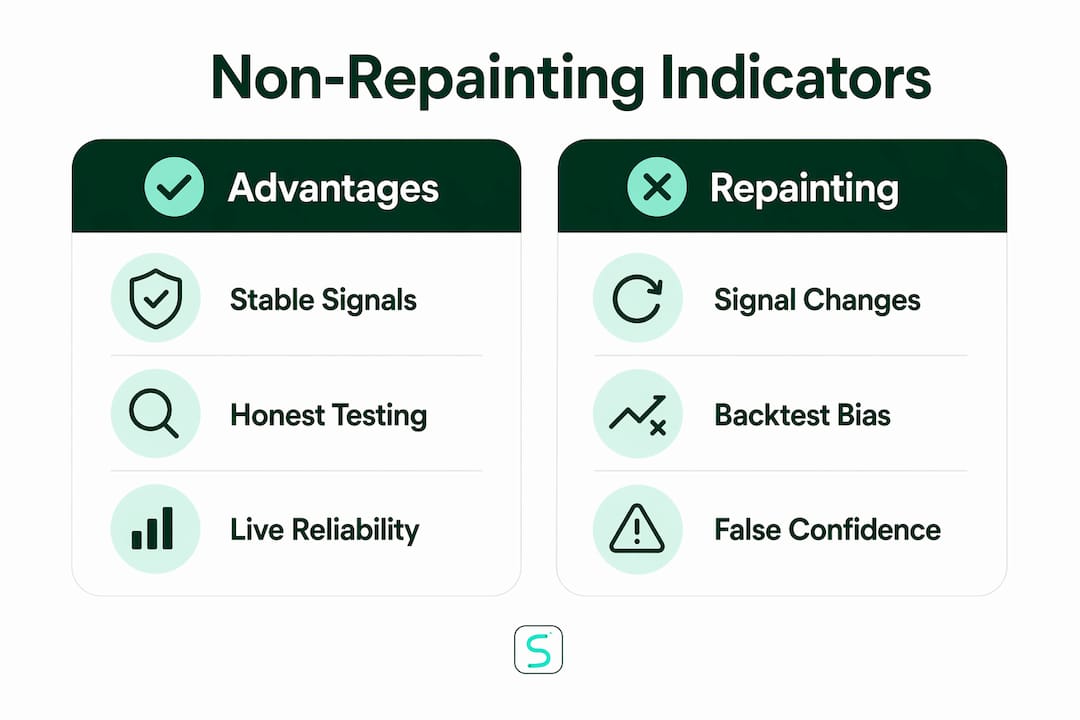 Non-Repainting Indicators

Advantages

Stable Signals

Honest Testing

Live Reliability

Repainting

Signal Changes

Backtest Bias

False Confidence

S